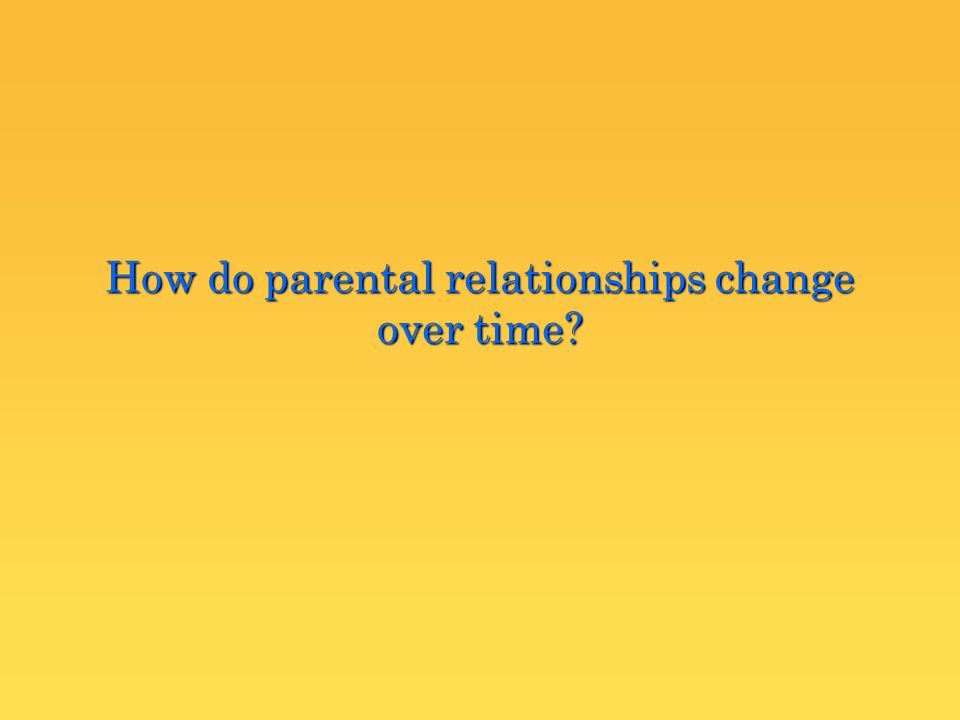 How do parental relationships change over time?